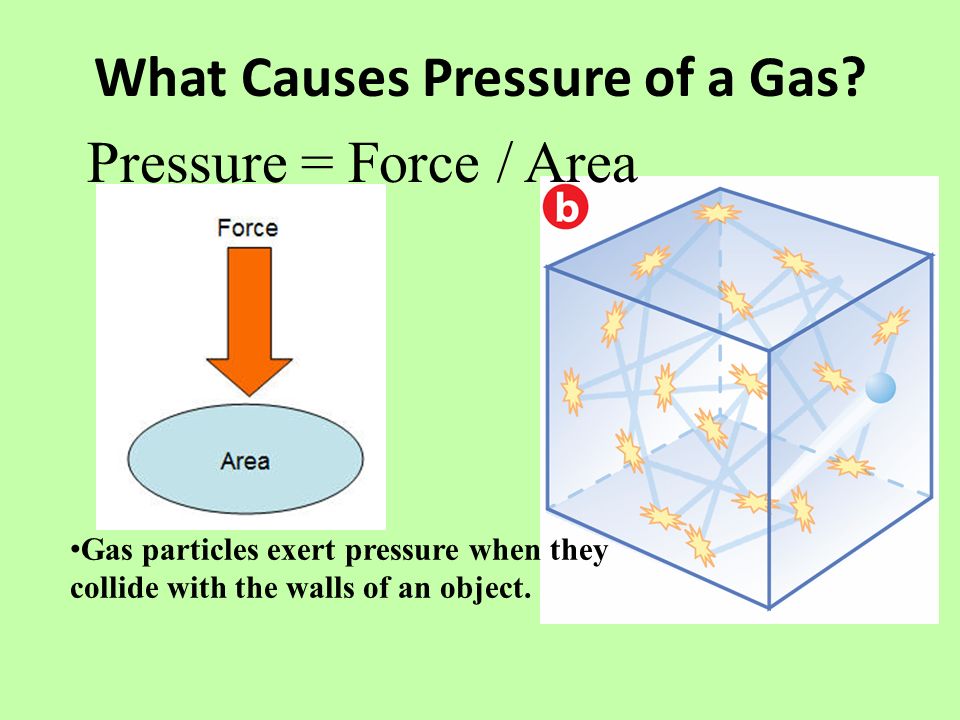 What Causes Pressure of a Gas?

Pressure = Force / Area

Force

Area

b

•Gas particles exert pressure when they collide with the walls of an object.